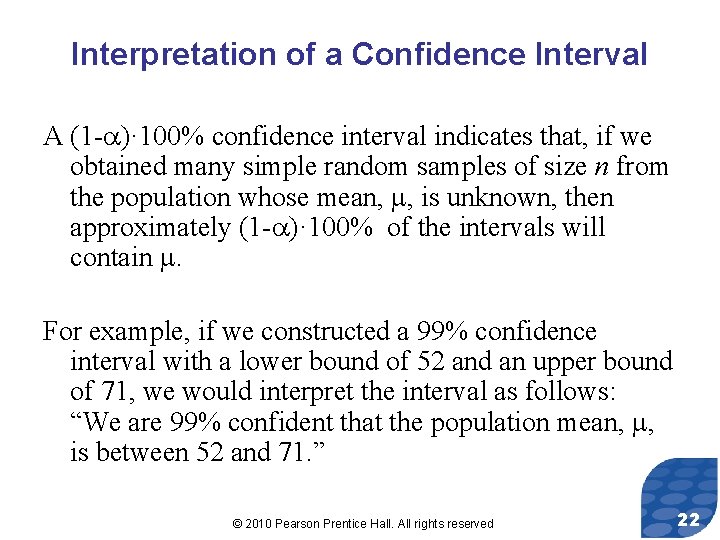 Interpretation of a Confidence Interval

A $(1-\alpha)\cdot 100\%$ confidence interval indicates that, if we obtained many simple random samples of size $n$ from the population whose mean, $\mu$, is unknown, then approximately $(1-\alpha)\cdot 100\%$ of the intervals will contain $\mu$.

For example, if we constructed a 99% confidence interval with a lower bound of 52 and an upper bound of 71, we would interpret the interval as follows: “We are 99% confident that the population mean, $\mu$, is between 52 and 71.”

© 2010 Pearson Prentice Hall. All rights reserved

22